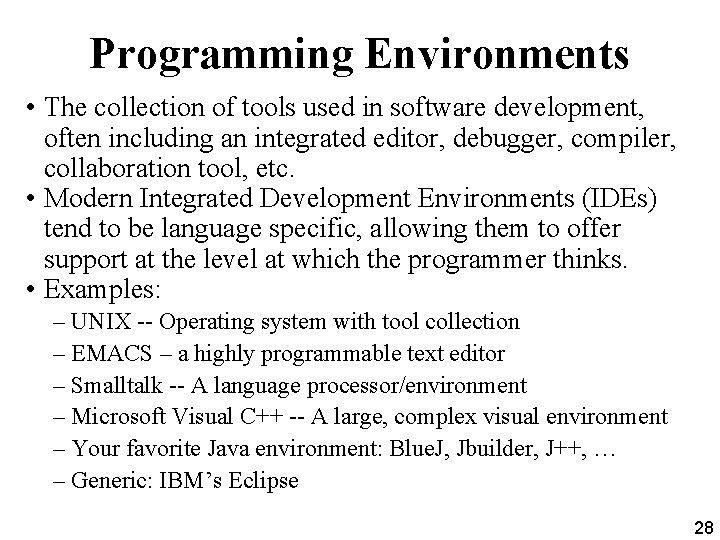 Programming Environments

• The collection of tools used in software development, often including an integrated editor, debugger, compiler, collaboration tool, etc.
• Modern Integrated Development Environments (IDEs) tend to be language specific, allowing them to offer support at the level at which the programmer thinks.
• Examples:
– UNIX -- Operating system with tool collection
– EMACS – a highly programmable text editor
– Smalltalk -- A language processor/environment
– Microsoft Visual C++ -- A large, complex visual environment
– Your favorite Java environment: BlueJ, Jbuilder, J++, …
– Generic: IBM’s Eclipse

28